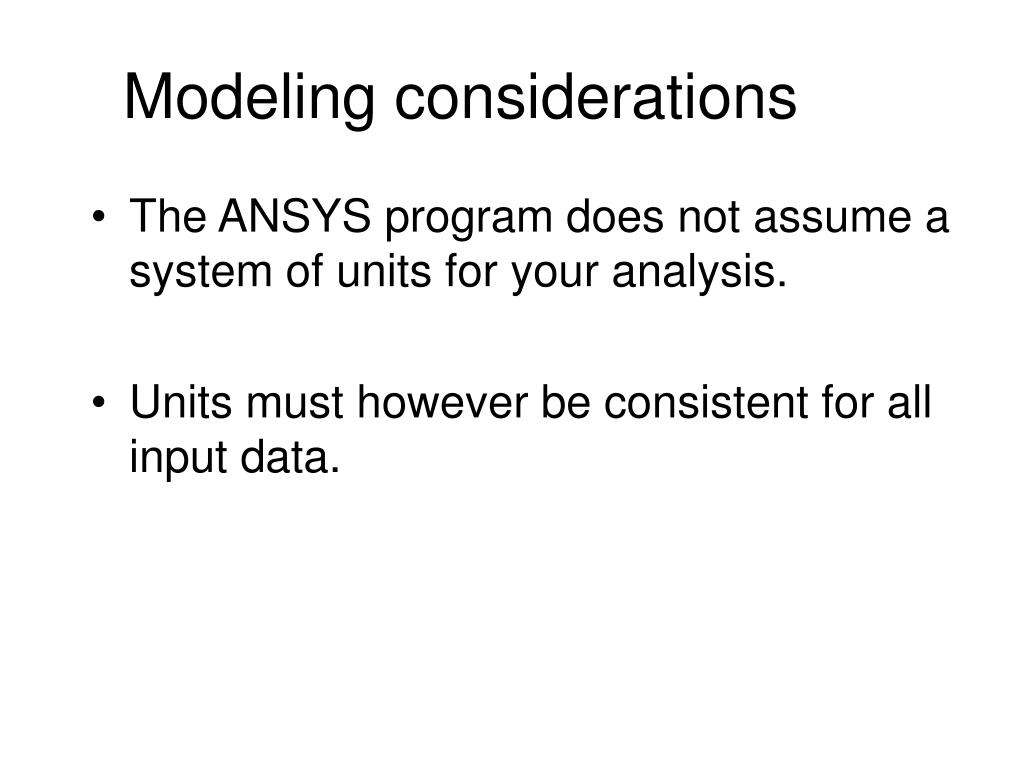 Modeling considerations

• The ANSYS program does not assume a system of units for your analysis.

• Units must however be consistent for all input data.